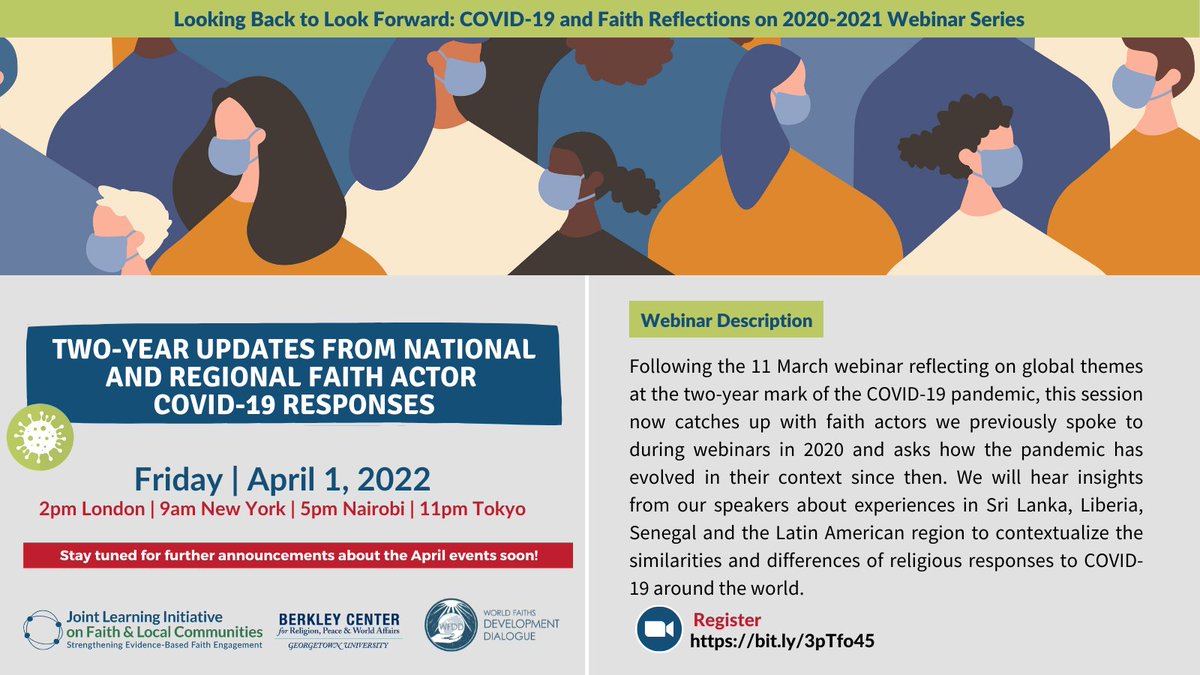 Looking Back to Look Forward: COVID-19 and Faith Reflections on 2020-2021 Webinar Series

TWO-YEAR UPDATES FROM NATIONAL AND REGIONAL FAITH ACTOR COVID-19 RESPONSES

Friday | April 1, 2022

2pm London | 9am New York | 5pm Nairobi | 11pm Tokyo

Stay tuned for further announcements about the April events soon!

Joint Learning Initiative on Faith & Local Communities
Strengthening Evidence-Based Faith Engagement

BERKLEY CENTER for Religion, Peace & World Affairs
GEORGETOWN UNIVERSITY

WFDD
WORLD FAITHS DEVELOPMENT DIALOGUE

Webinar Description

Following the 11 March webinar reflecting on global themes at the two-year mark of the COVID-19 pandemic, this session now catches up with faith actors we previously spoke to during webinars in 2020 and asks how the pandemic has evolved in their context since then. We will hear insights from our speakers about experiences in Sri Lanka, Liberia, Senegal and the Latin American region to contextualize the similarities and differences of religious responses to COVID-19 around the world.

Register
https://bit.ly/3pTfo45